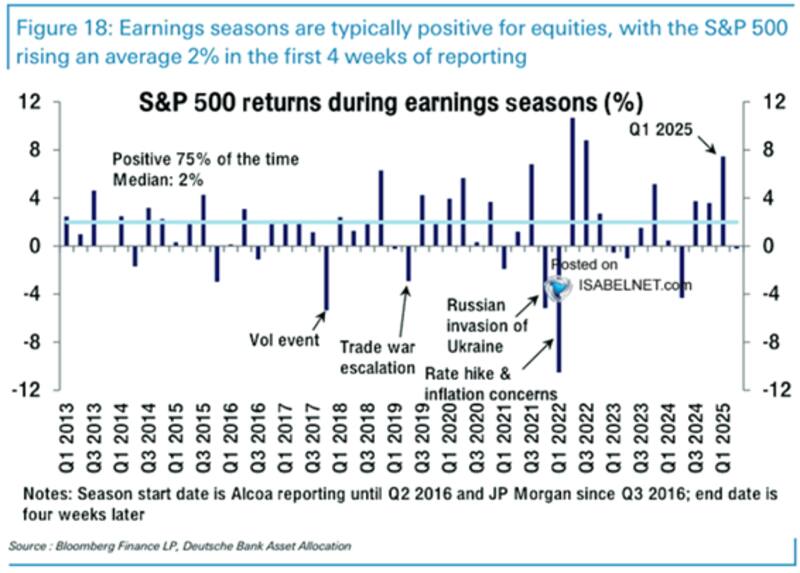 Figure 18: Earnings seasons are typically positive for equities, with the S&P 500 rising an average 2% in the first 4 weeks of reporting

S&P 500 returns during earnings seasons (%)

12
8
4
0
-4
-8
-12

12
8
4
0
-4
-8
-12

Positive 75% of the time
Median: 2%

Q1 2025

Posted on
ISABELNET.com

Vol event

Trade war escalation

Russian invasion of Ukraine

Rate hike & inflation concerns

Q1 2013
Q3 2013
Q1 2014
Q3 2014
Q1 2015
Q3 2015
Q1 2016
Q3 2016
Q1 2017
Q3 2017
Q1 2018
Q3 2018
Q1 2019
Q3 2019
Q1 2020
Q3 2020
Q1 2021
Q3 2021
Q1 2022
Q3 2022
Q1 2023
Q3 2023
Q1 2024
Q3 2024
Q1 2025

Notes: Season start date is Alcoa reporting until Q2 2016 and JP Morgan since Q3 2016; end date is four weeks later

Source : Bloomberg Finance LP, Deutsche Bank Asset Allocation